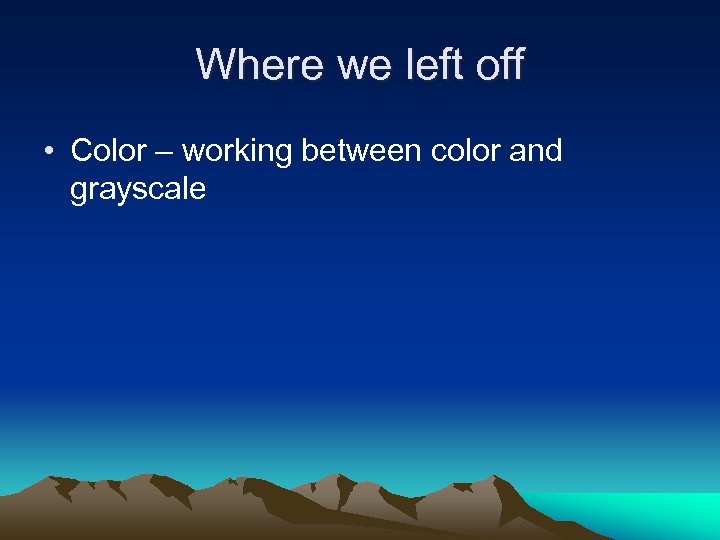 Where we left off

• Color – working between color and grayscale